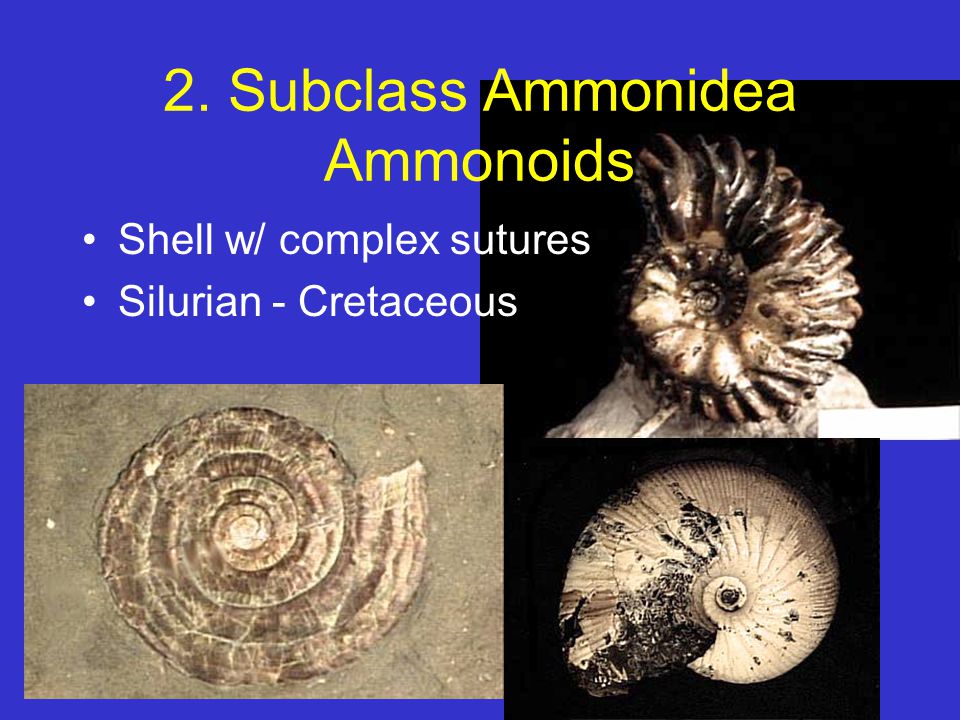 2. Subclass Ammonidea
Ammonoids

• Shell w/ complex sutures
• Silurian - Cretaceous